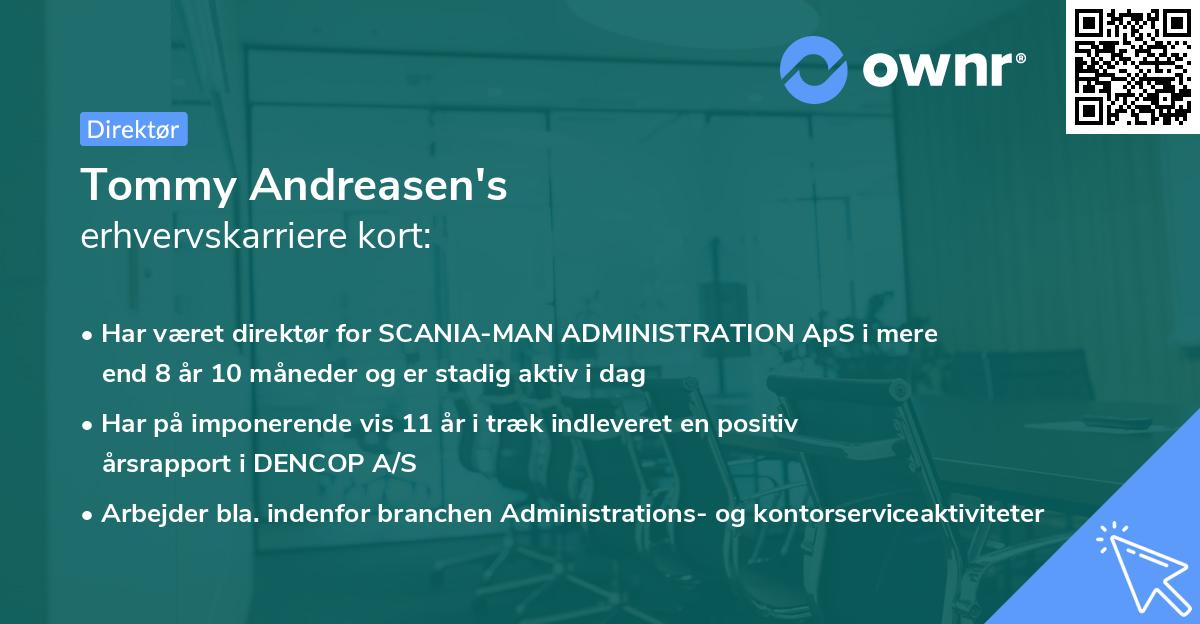 ownr®

Direktør

Tommy Andreasen's
erhvervskarriere kort:

• Har været direktør for SCANIA-MAN ADMINISTRATION ApS i mere end 8 år 10 måneder og er stadig aktiv i dag

• Har på imponerende vis 11 år i træk indleveret en positiv årsrapport i DENCOP A/S

• Arbejder bla. indenfor branchen Administrations- og kontorserviceaktiviteter